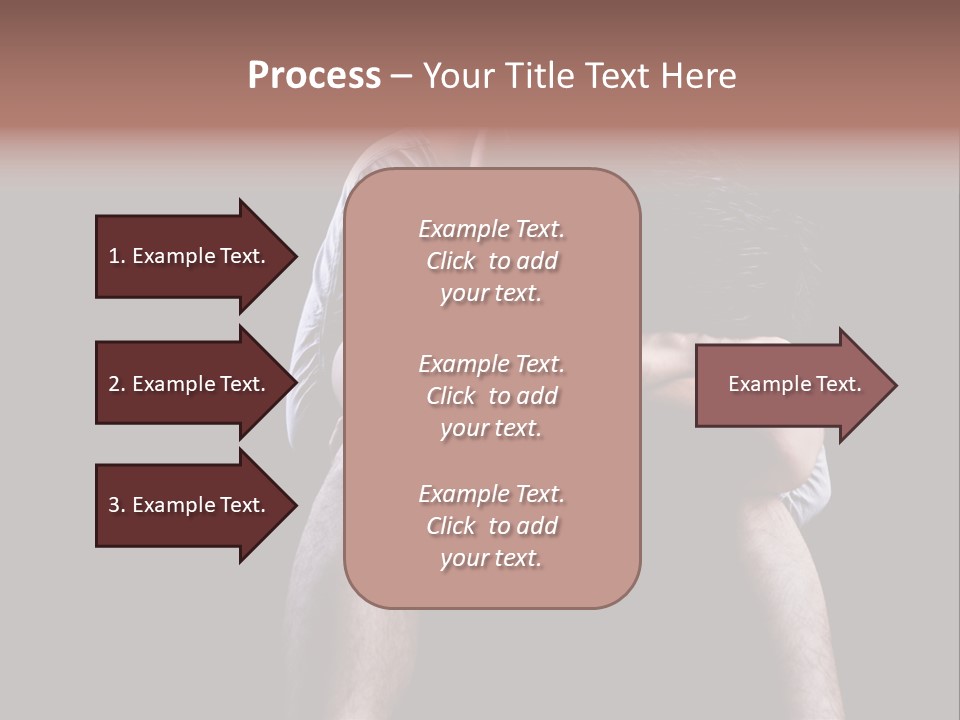 Process – Your Title Text Here

1. Example Text.

2. Example Text.

3. Example Text.

Example Text. Click to add your text.

Example Text. Click to add your text.

Example Text. Click to add your text.

Example Text.